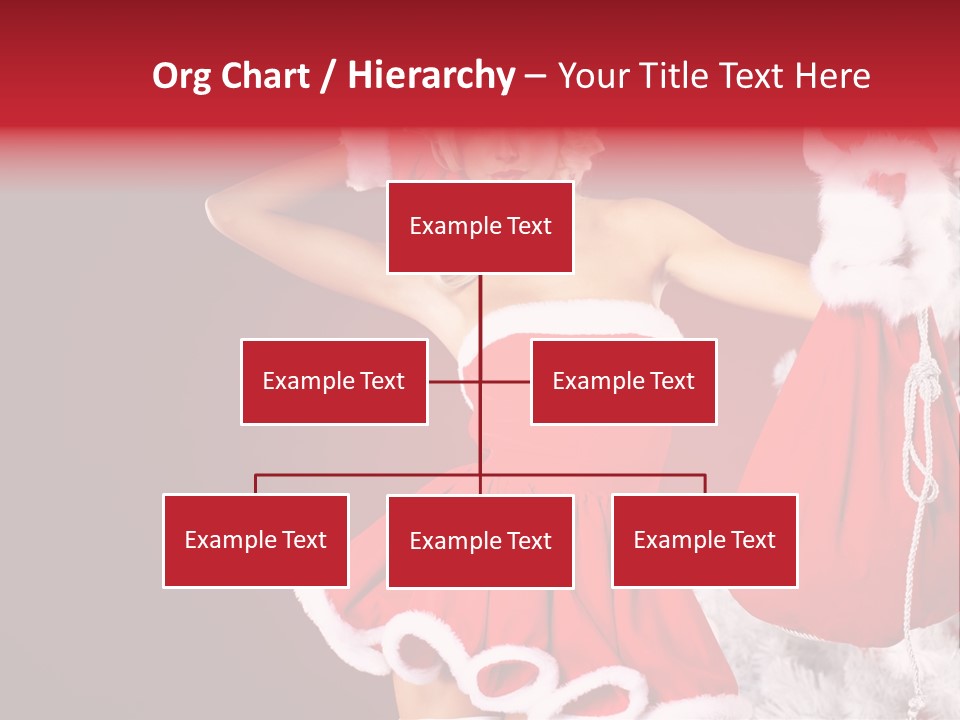 Org Chart / Hierarchy – Your Title Text Here

Example Text

Example Text

Example Text

Example Text

Example Text

Example Text